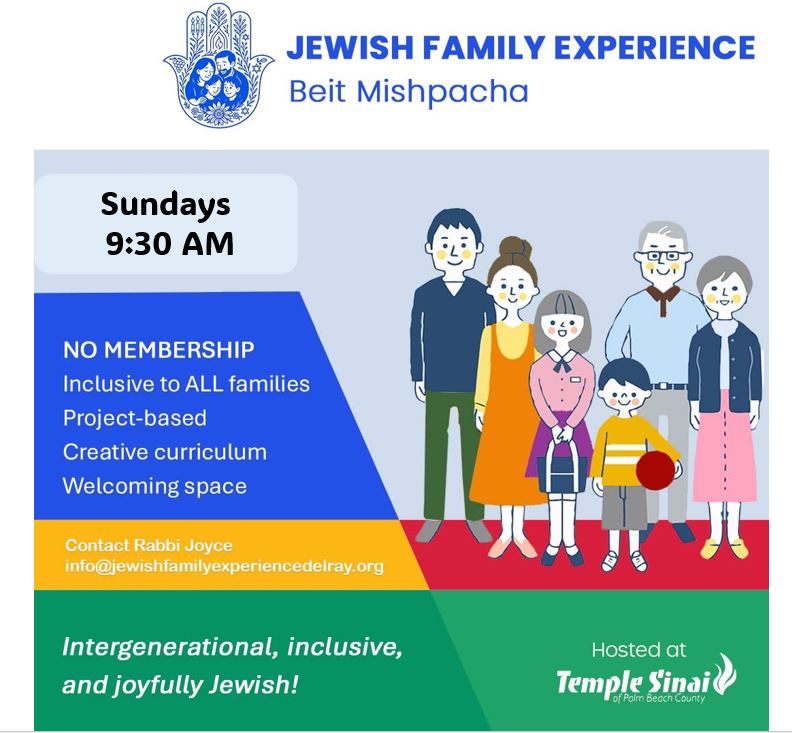 JEWISH FAMILY EXPERIENCE
Beit Mishpacha

Sundays
9:30 AM

NO MEMBERSHIP
Inclusive to ALL families
Project-based
Creative curriculum
Welcoming space

Contact Rabbi Joyce
info@jewishfamilyexperiencedelray.org

Intergenerational, inclusive, and joyfully Jewish!

Hosted at
Temple Sinai
of Palm Beach County